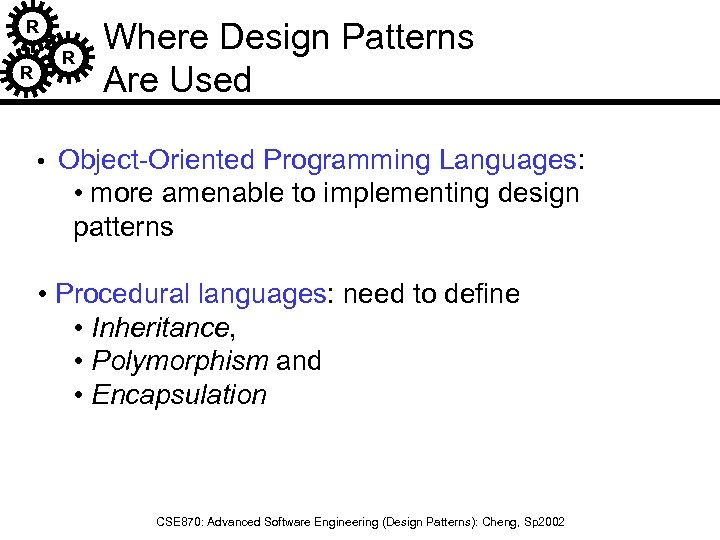 R
R
R
Where Design Patterns Are Used

• Object-Oriented Programming Languages:
• more amenable to implementing design patterns

• Procedural languages: need to define
• Inheritance,
• Polymorphism and
• Encapsulation

CSE870: Advanced Software Engineering (Design Patterns): Cheng, Sp2002